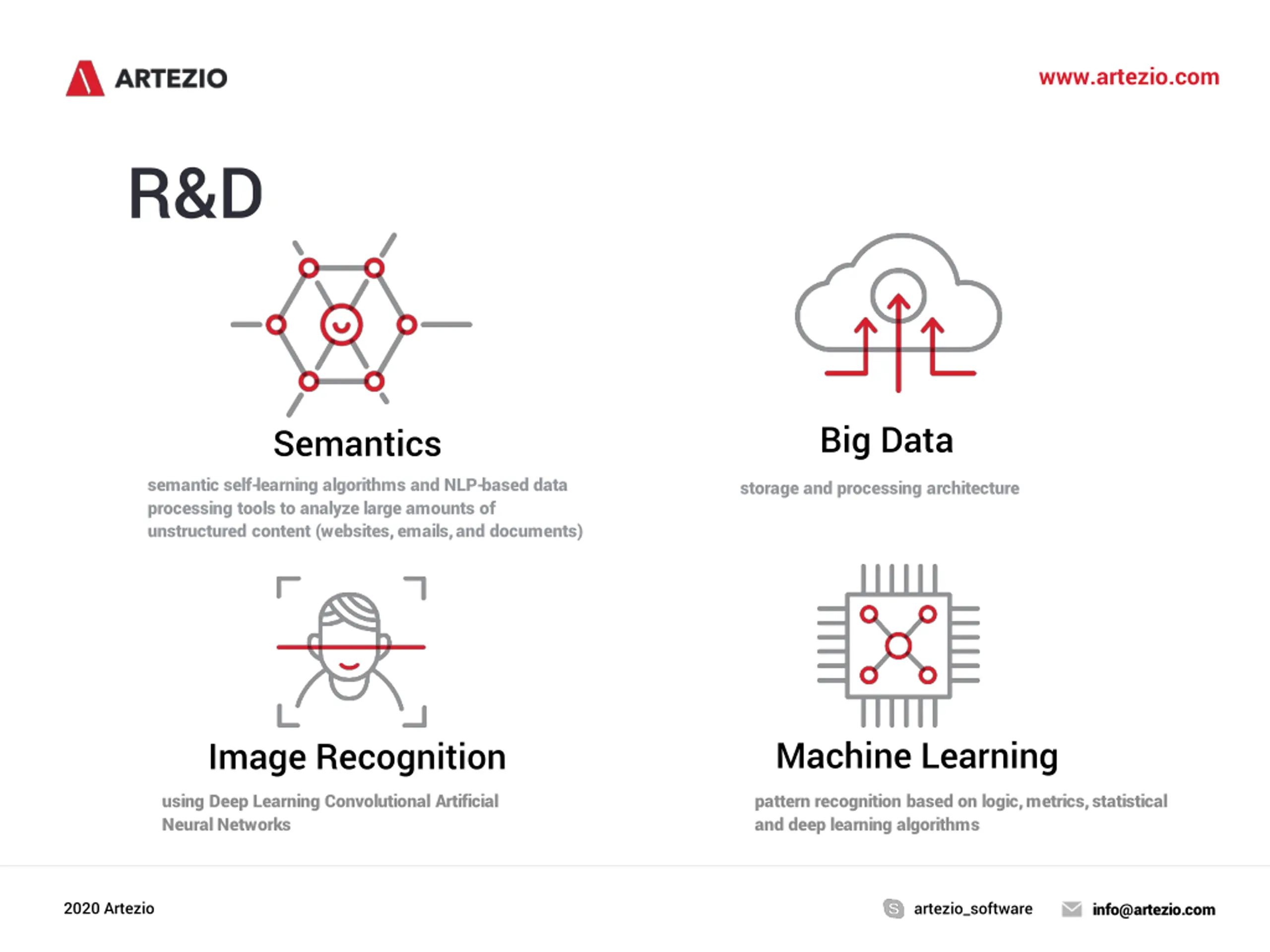 ARTEZIO

www.artezio.com

R&D

Semantics

semantic self-learning algorithms and NLP-based data processing tools to analyze large amounts of unstructured content (websites, emails, and documents)

Big Data

storage and processing architecture

Image Recognition

using Deep Learning Convolutional Artificial Neural Networks

Machine Learning

pattern recognition based on logic, metrics, statistical and deep learning algorithms

2020 Artezio

artezio_software

info@artezio.com